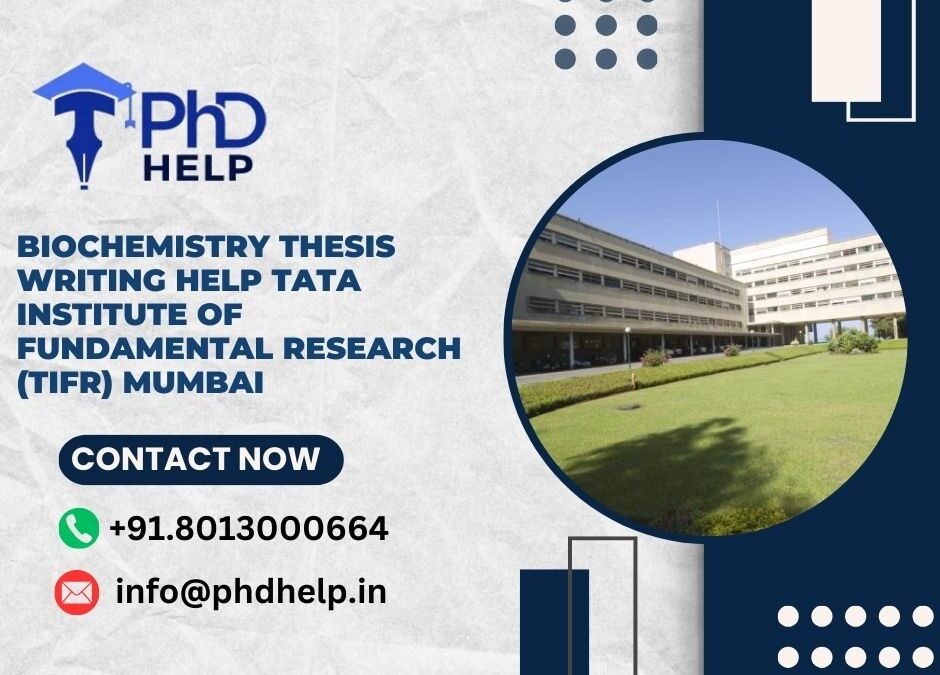 PhD HELP

BIOCHEMISTRY THESIS WRITING HELP TATA INSTITUTE OF FUNDAMENTAL RESEARCH (TIFR) MUMBAI

CONTACT NOW

+91.8013000664

info@phdhelp.in